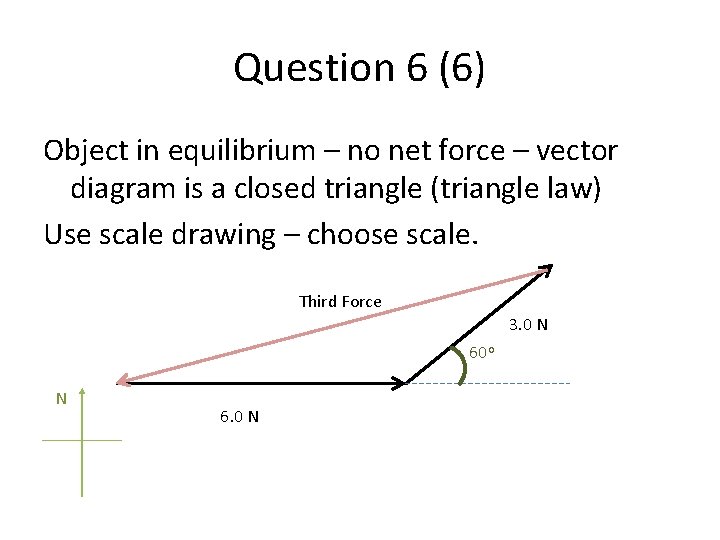 Question 6 (6)

Object in equilibrium – no net force – vector diagram is a closed triangle (triangle law)

Use scale drawing – choose scale.

Third Force

3.0 N

60°

N

6.0 N